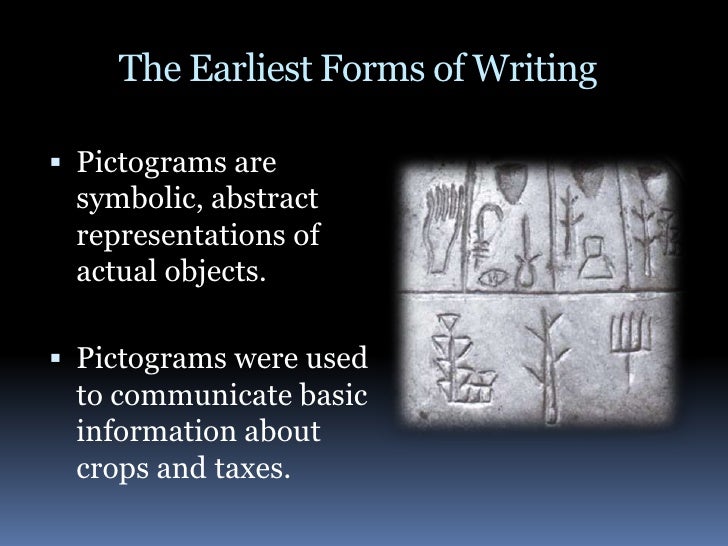 The Earliest Forms of Writing

▪ Pictograms are symbolic, abstract representations of actual objects.

▪ Pictograms were used to communicate basic information about crops and taxes.